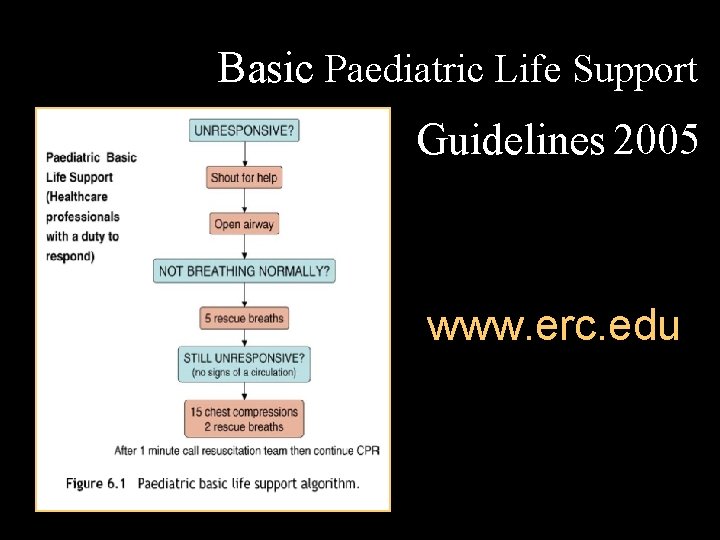 Basic Paediatric Life Support

Guidelines 2005

Paediatric Basic Life Support (Healthcare professionals with a duty to respond)

UNRESPONSIVE?

Shout for help

Open airway

NOT BREATHING NORMALLY?

5 rescue breaths

STILL UNRESPONSIVE? (no signs of a circulation)

15 chest compressions
2 rescue breaths

After 1 minute call resuscitation team then continue CPR

Figure 6.1 Paediatric basic life support algorithm.

www.erc.edu